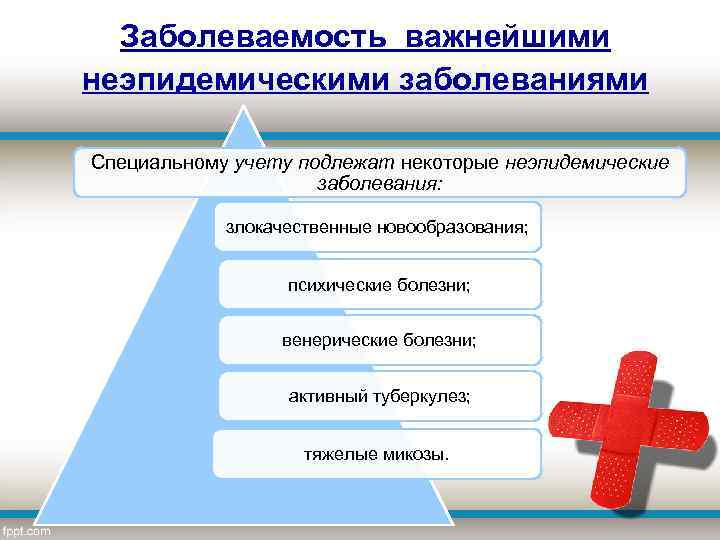 Заболеваемость важнейшими неэпидемическими заболеваниями

Специальному учету подлежат некоторые неэпидемические заболевания:

злокачественные новообразования;

психические болезни;

венерические болезни;

активный туберкулез;

тяжелые микозы.

fppt.com